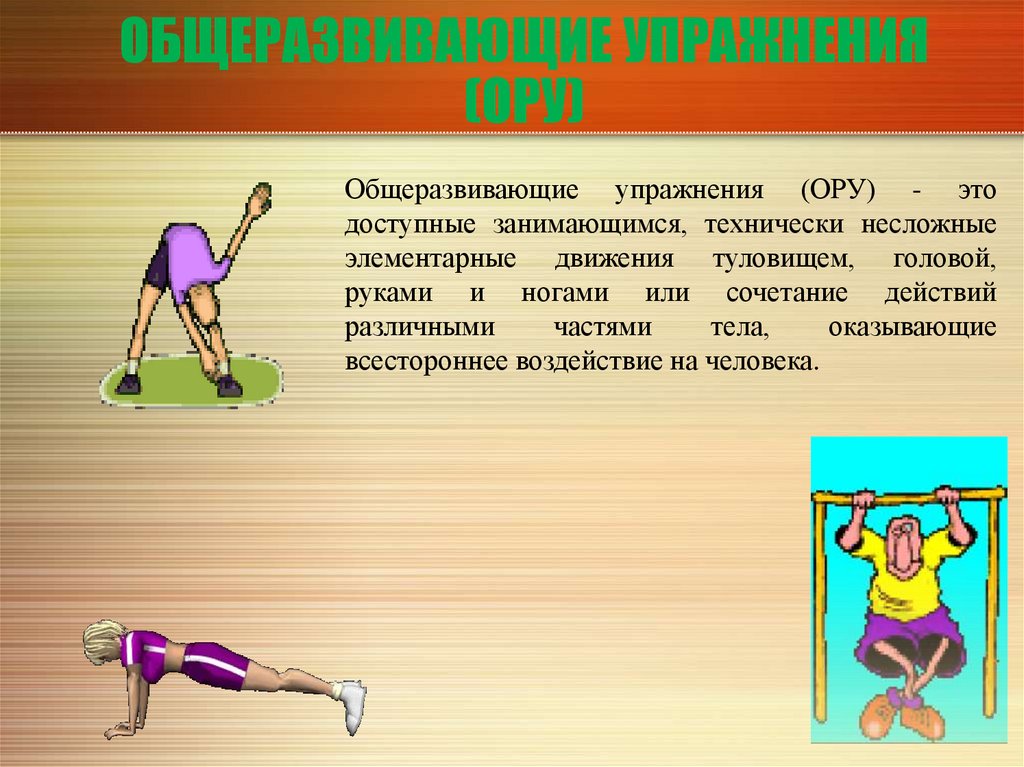 ОБЩЕРАЗВИВАЮЩИЕ УПРАЖНЕНИЯ (ОРУ)

Общеразвивающие упражнения (ОРУ) - это доступные занимающимся, технически несложные элементарные движения туловищем, головой, руками и ногами или сочетание действий различными частями тела, оказывающие всестороннее воздействие на человека.